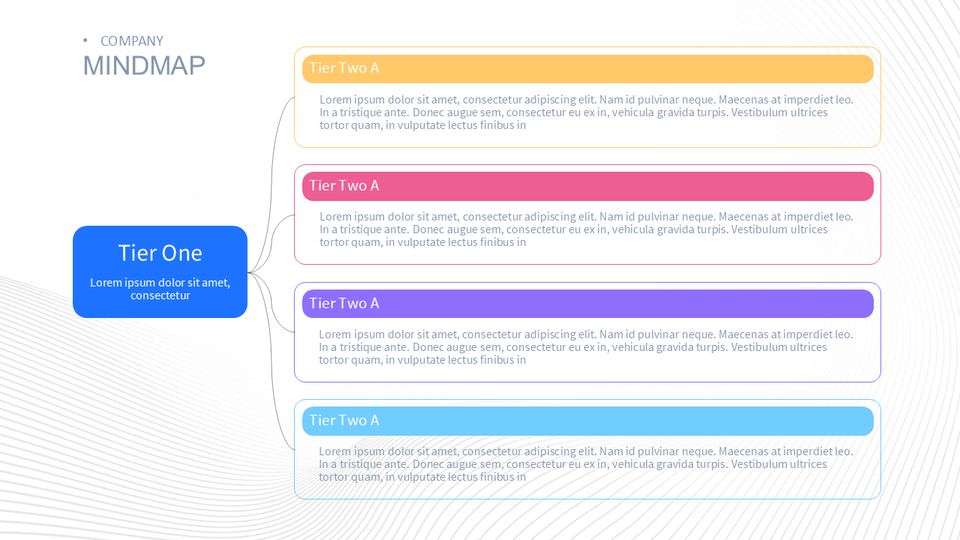 • COMPANY
MINDMAP

Tier One
Lorem ipsum dolor sit amet, consectetur

Tier Two A
Lorem ipsum dolor sit amet, consectetur adipiscing elit. Nam id pulvinar neque. Maecenas at imperdiet leo. In a tristique ante. Donec augue sem, consectetur eu ex in, vehicula gravida turpis. Vestibulum ultrices tortor quam, in vulputate lectus finibus in

Tier Two A
Lorem ipsum dolor sit amet, consectetur adipiscing elit. Nam id pulvinar neque. Maecenas at imperdiet leo. In a tristique ante. Donec augue sem, consectetur eu ex in, vehicula gravida turpis. Vestibulum ultrices tortor quam, in vulputate lectus finibus in

Tier Two A
Lorem ipsum dolor sit amet, consectetur adipiscing elit. Nam id pulvinar neque. Maecenas at imperdiet leo. In a tristique ante. Donec augue sem, consectetur eu ex in, vehicula gravida turpis. Vestibulum ultrices tortor quam, in vulputate lectus finibus in

Tier Two A
Lorem ipsum dolor sit amet, consectetur adipiscing elit. Nam id pulvinar neque. Maecenas at imperdiet leo. In a tristique ante. Donec augue sem, consectetur eu ex in, vehicula gravida turpis. Vestibulum ultrices tortor quam, in vulputate lectus finibus in